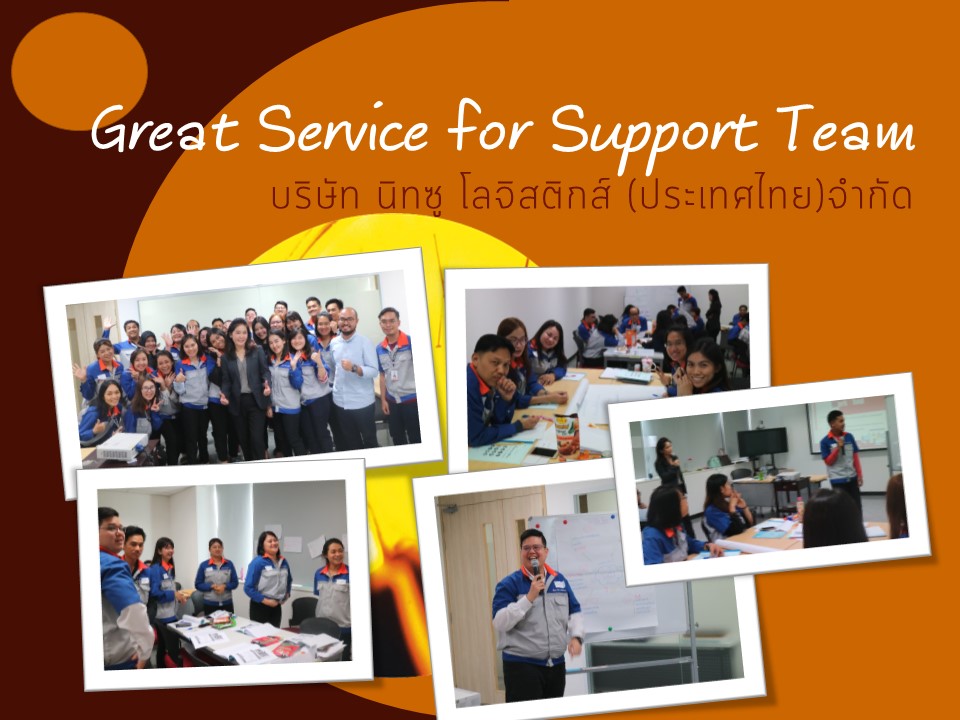 Great Service for Support Team
บริษัท นิทซู โลจิสติกส์ (ประเทศไทย)จำกัด